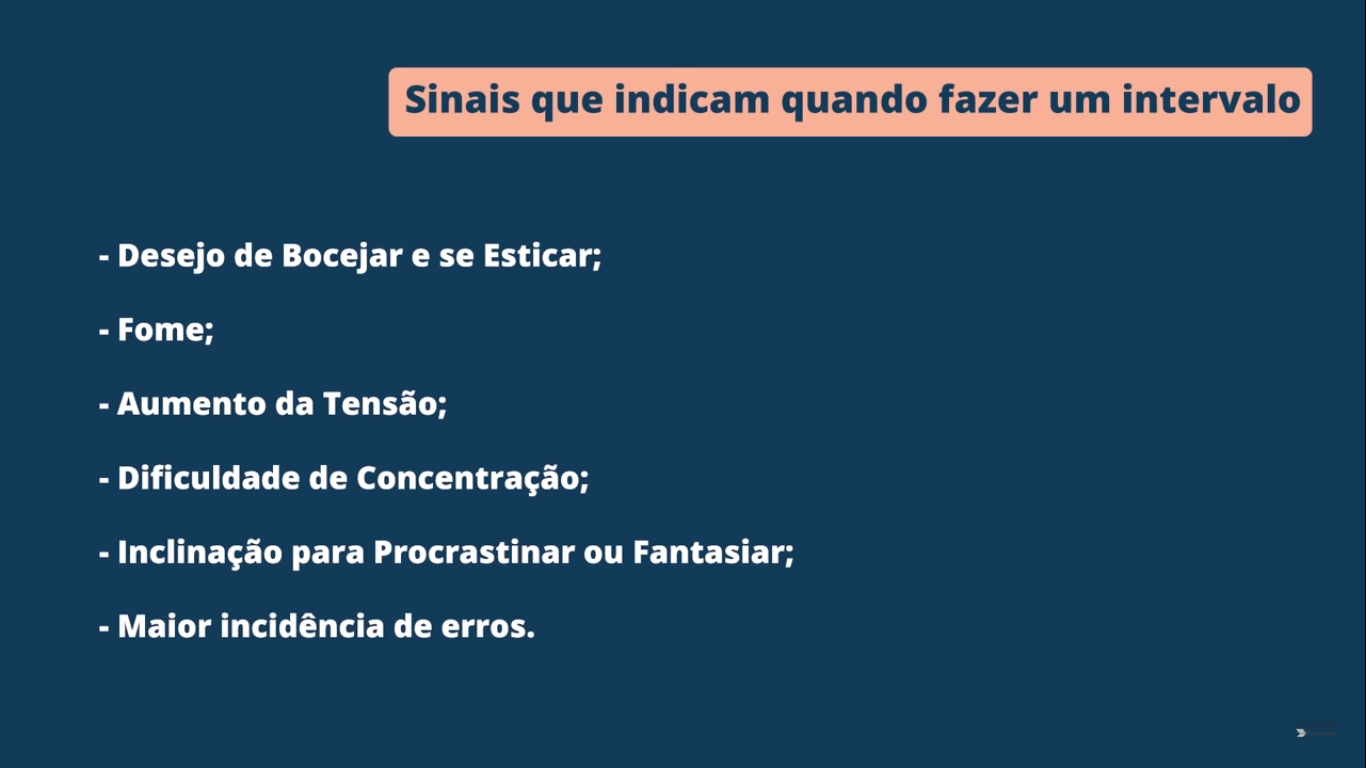 Sinais que indicam quando fazer um intervalo

- Desejo de Bocejar e se Esticar;

- Fome;

- Aumento da Tensão;

- Dificuldade de Concentração;

- Inclinação para Procrastinar ou Fantasiar;

- Maior incidência de erros.